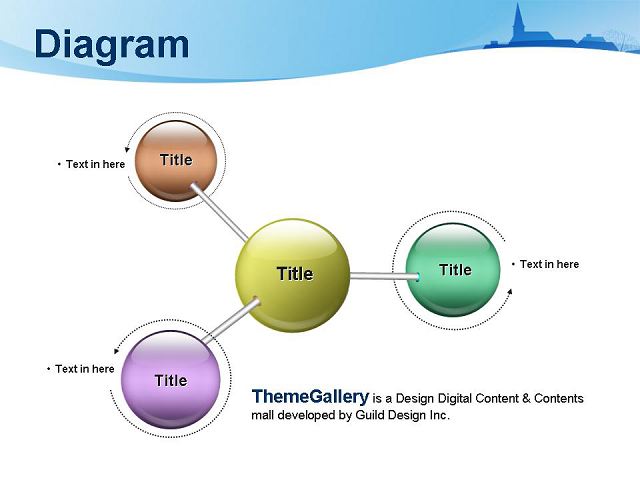 Diagram

• Text in here

Title

Title

Title

• Text in here

• Text in here

Title

ThemeGallery is a Design Digital Content & Contents mall developed by Guild Design Inc.